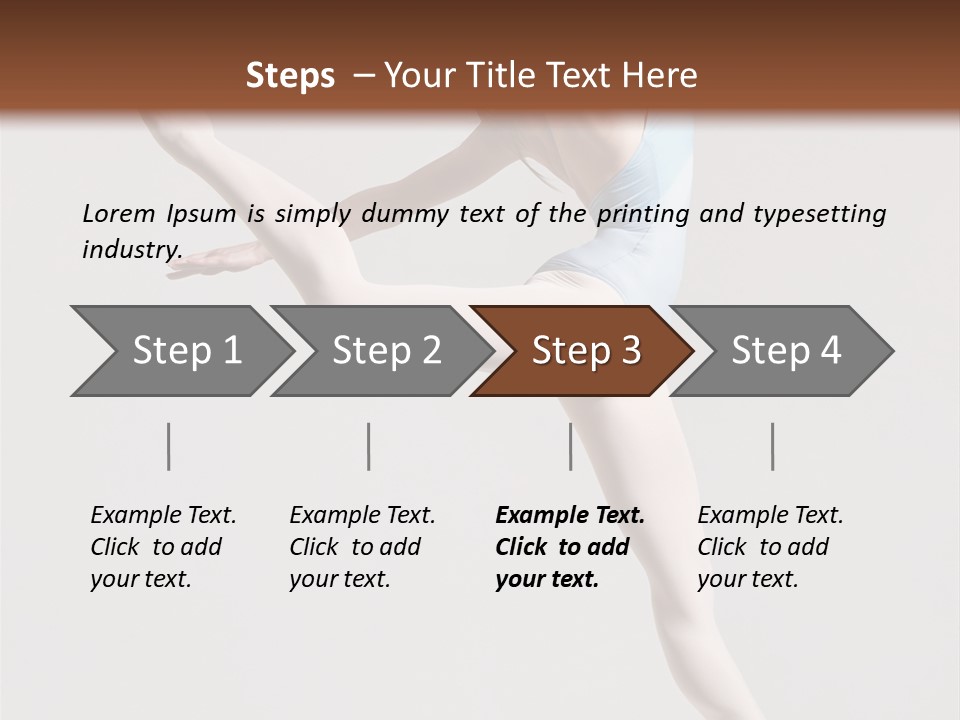 Steps – Your Title Text Here

Lorem Ipsum is simply dummy text of the printing and typesetting industry.

Step 1

Step 2

Step 3

Step 4

Example Text. Click to add your text.

Example Text. Click to add your text.

Example Text. Click to add your text.

Example Text. Click to add your text.